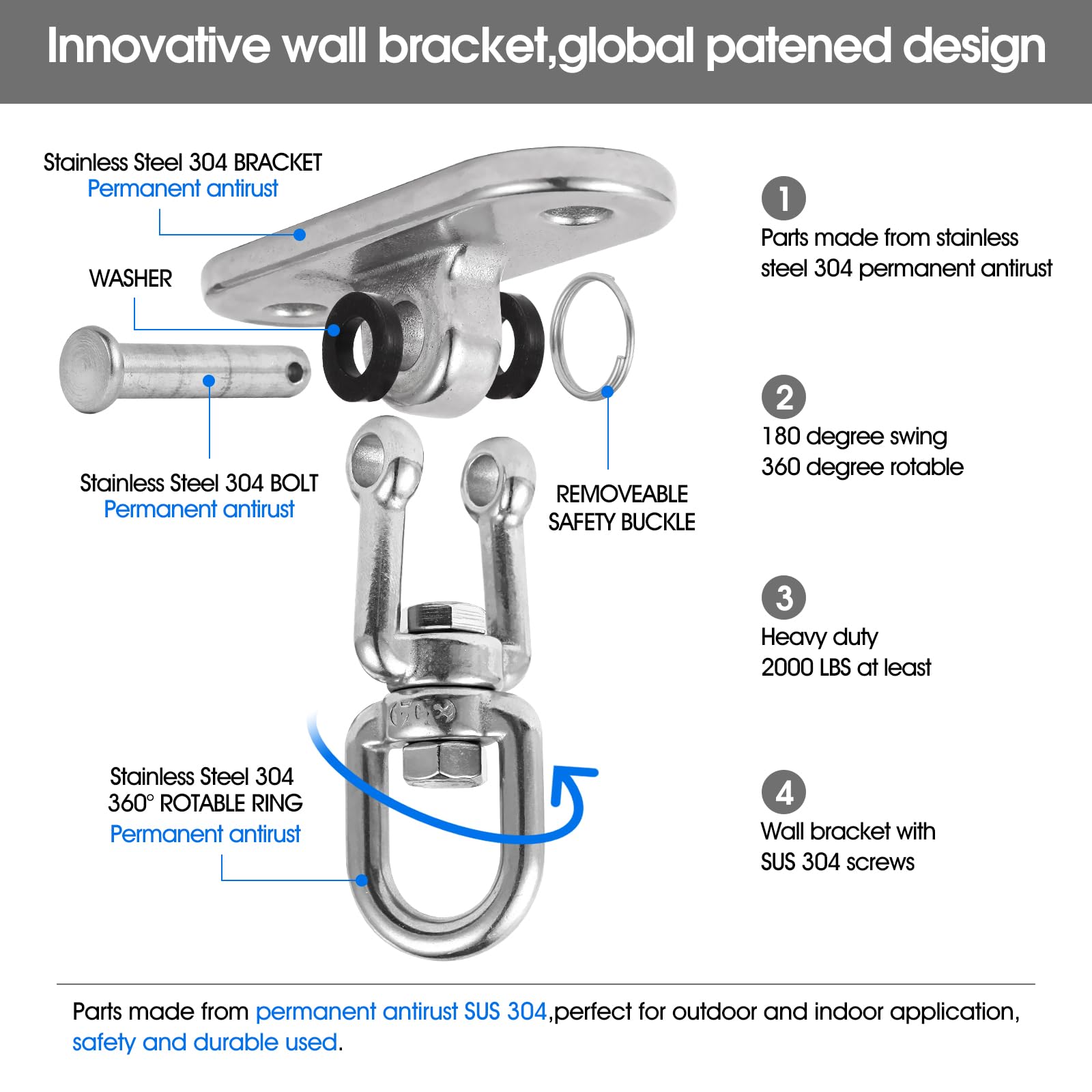 Innovative wall bracket,global patened design

Stainless Steel 304 BRACKET
Permanent antirust

WASHER

Stainless Steel 304 BOLT
Permanent antirust

REMOVEABLE
SAFETY BUCKLE

Stainless Steel 304
360° ROTABLE RING
Permanent antirust

1
Parts made from stainless steel 304 permanent antirust

2
180 degree swing
360 degree rotable

3
Heavy duty
2000 LBS at least

4
Wall bracket with
SUS 304 screws

Parts made from permanent antirust SUS 304,perfect for outdoor and indoor application, safety and durable used.